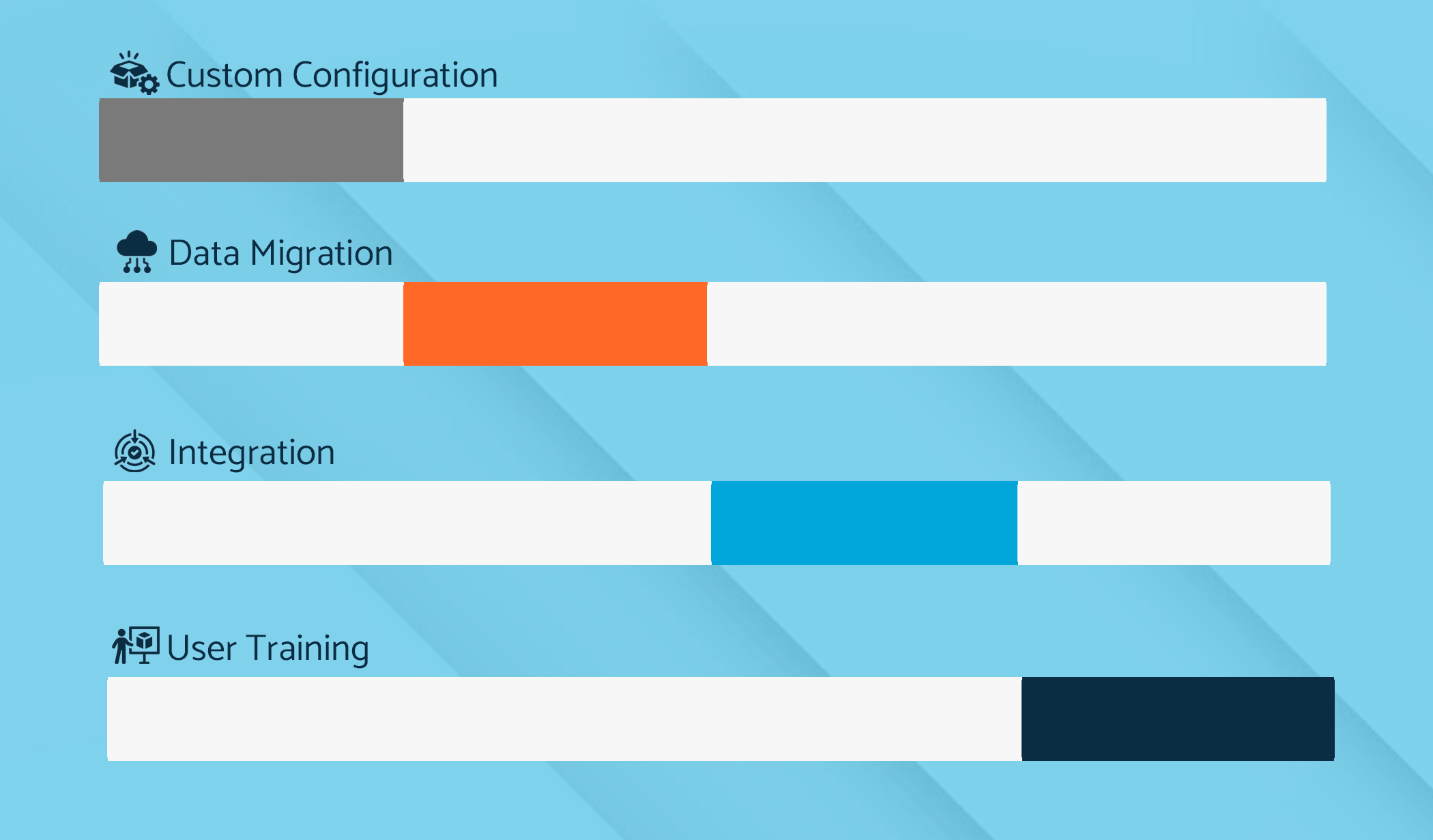 Custom Configuration

Data Migration

Integration

User Training